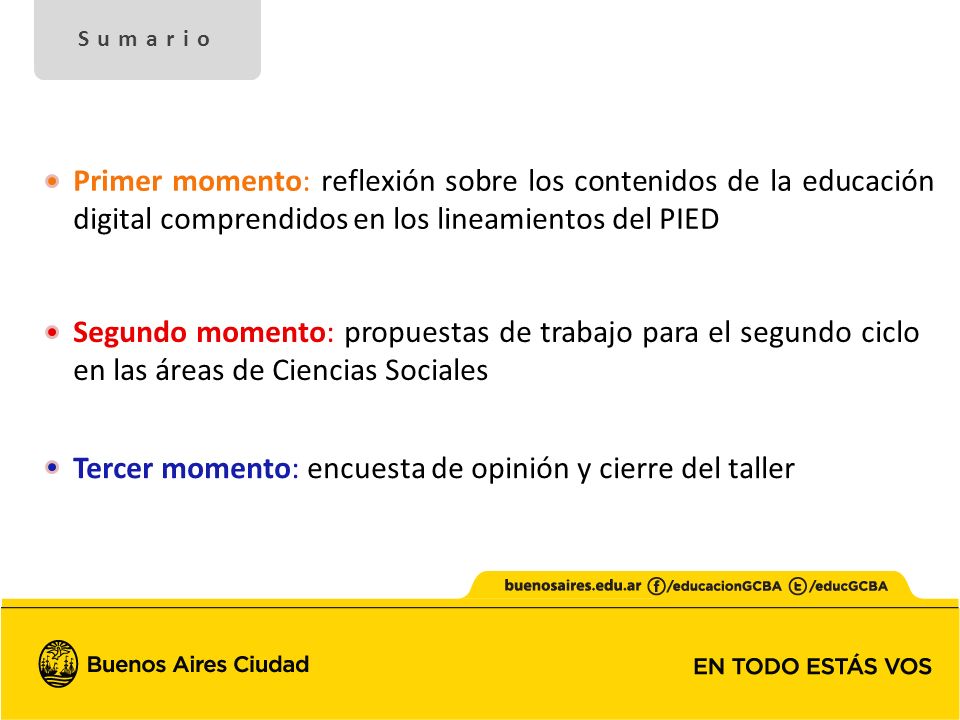 Sumario

Primer momento: reflexión sobre los contenidos de la educación digital comprendidos en los lineamientos del PIED

Segundo momento: propuestas de trabajo para el segundo ciclo en las áreas de Ciencias Sociales

Tercer momento: encuesta de opinión y cierre del taller

buenosaires.edu.ar /educacionGCBA /educGCBA

Buenos Aires Ciudad

EN TODO ESTÁS VOS